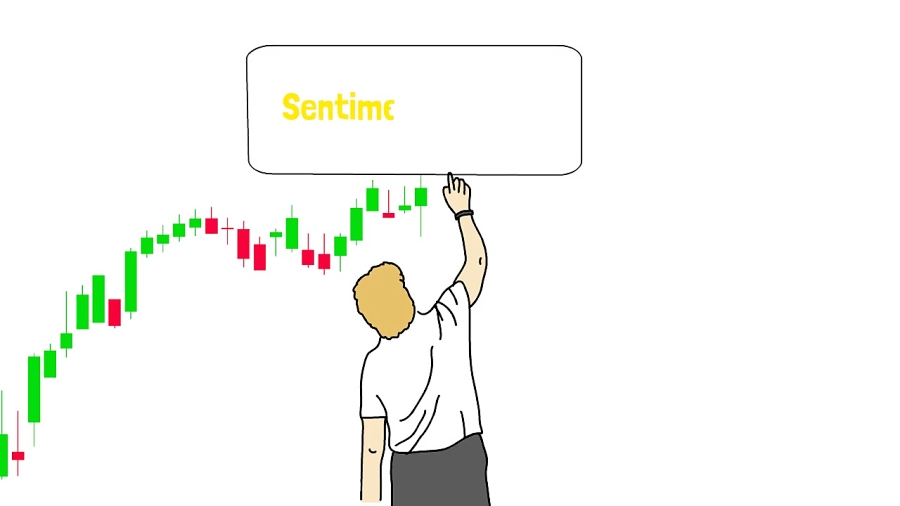 Sentime